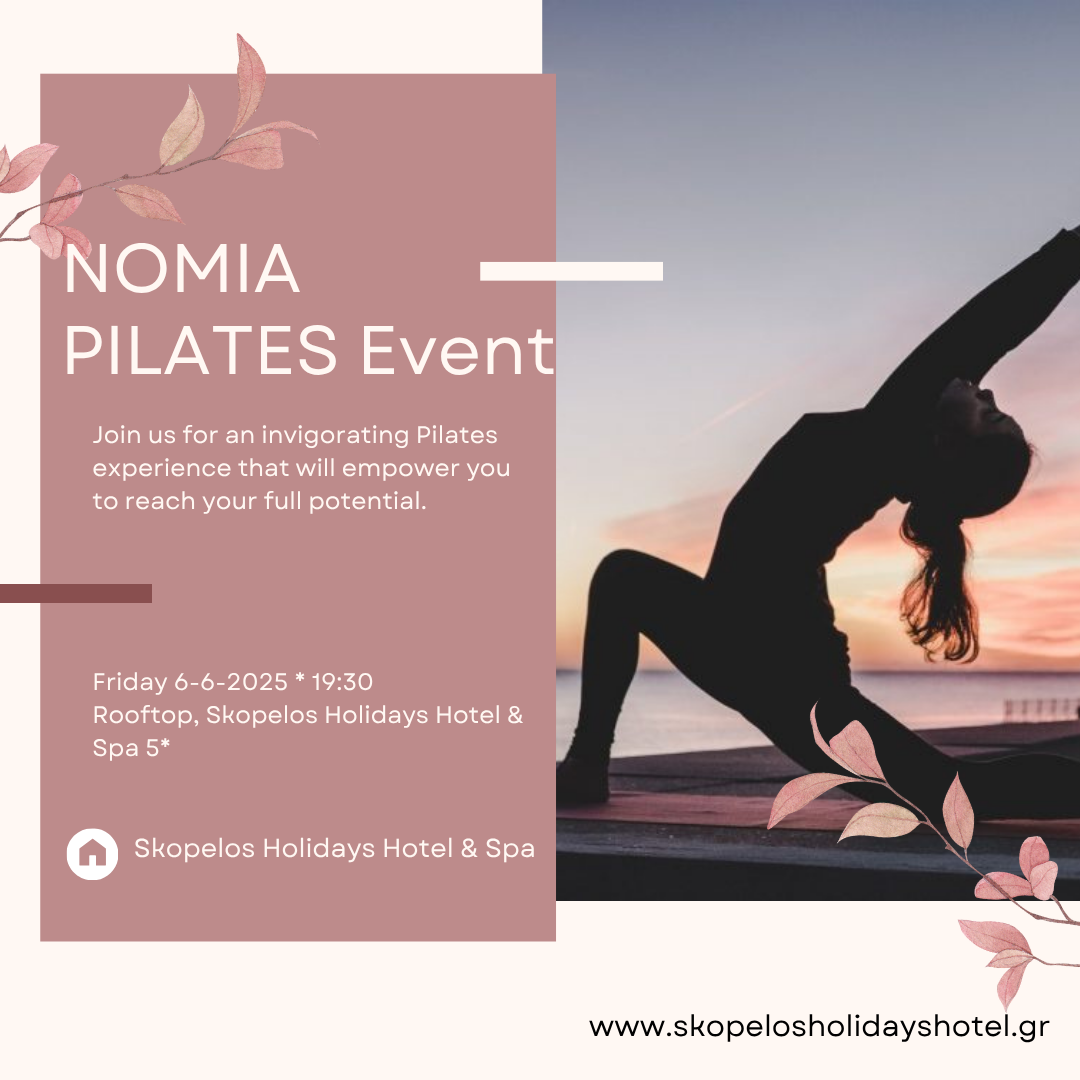 NOMIA
PILATES Event

Join us for an invigorating Pilates experience that will empower you to reach your full potential.

Friday 6-6-2025 * 19:30
Rooftop, Skopelos Holidays Hotel & Spa 5*

Skopelos Holidays Hotel & Spa

www.skopelosholidayshotel.gr